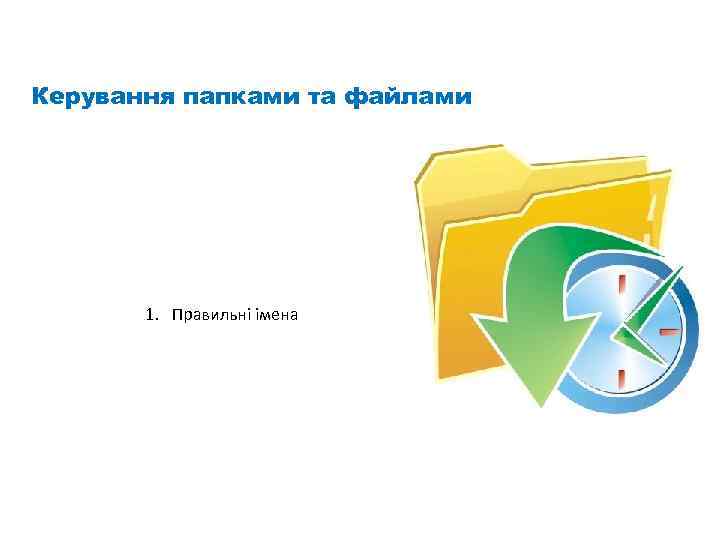 Керування папками та файлами

1. Правильні імена